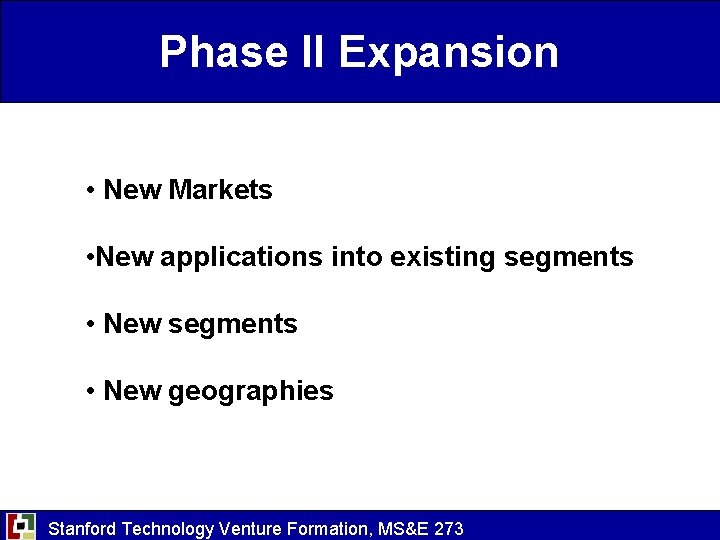 Phase II Expansion

• New Markets

• New applications into existing segments

• New segments

• New geographies

Stanford Technology Venture Formation, MS&E 273